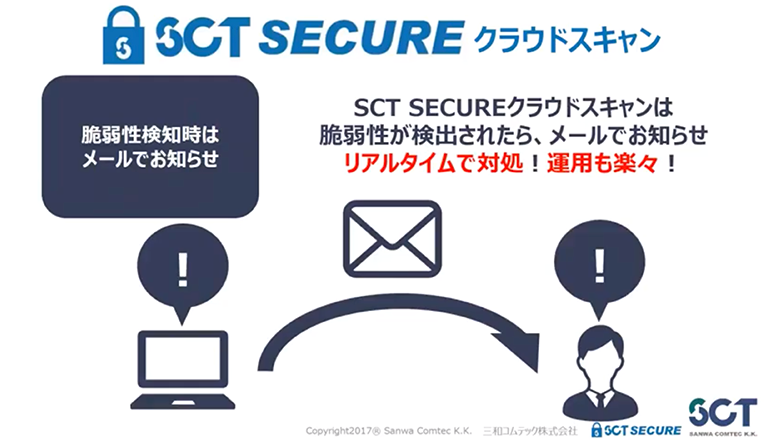 SCT SECURE クラウドスキャン

脆弱性検知時は
メールでお知らせ

SCT SECUREクラウドスキャンは
脆弱性が検出されたら、メールでお知らせ
リアルタイムで対処！運用も楽々！

!

!

Copyright2017® Sanwa Comtec K.K. 三和コムテック株式会社 SCT SECURE

SCT
SANWA COMTEC K.K.